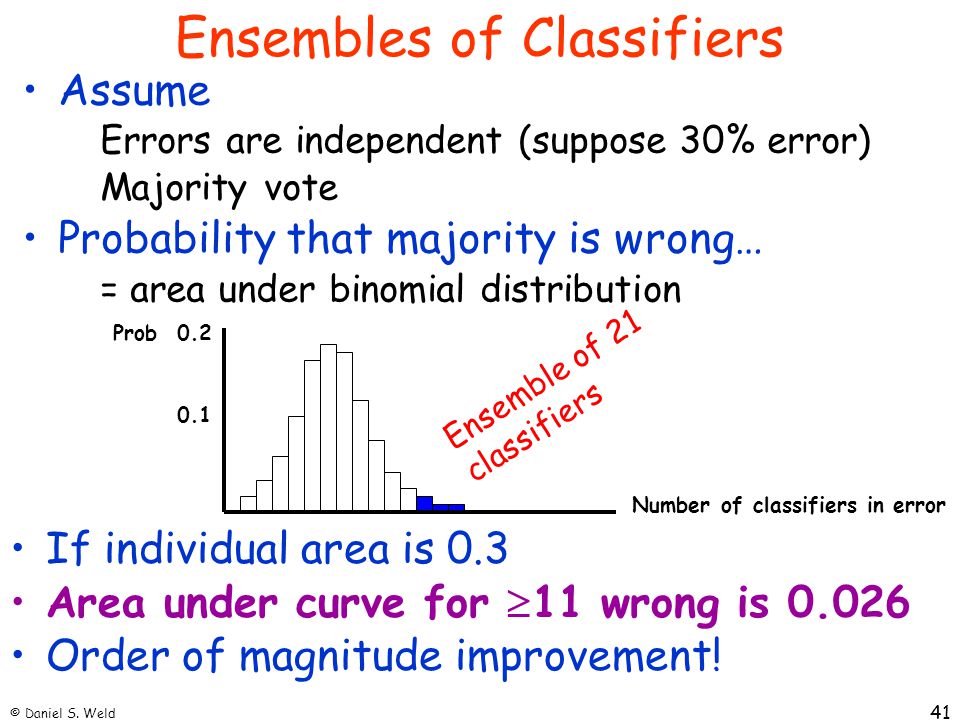 Ensembles of Classifiers

• Assume

Errors are independent (suppose 30% error)

Majority vote

• Probability that majority is wrong…

= area under binomial distribution

Prob 0.2

0.1

Ensemble of 21 classifiers

Number of classifiers in error

• If individual area is 0.3

• Area under curve for $\geq$11 wrong is 0.026

• Order of magnitude improvement!

© Daniel S. Weld

41